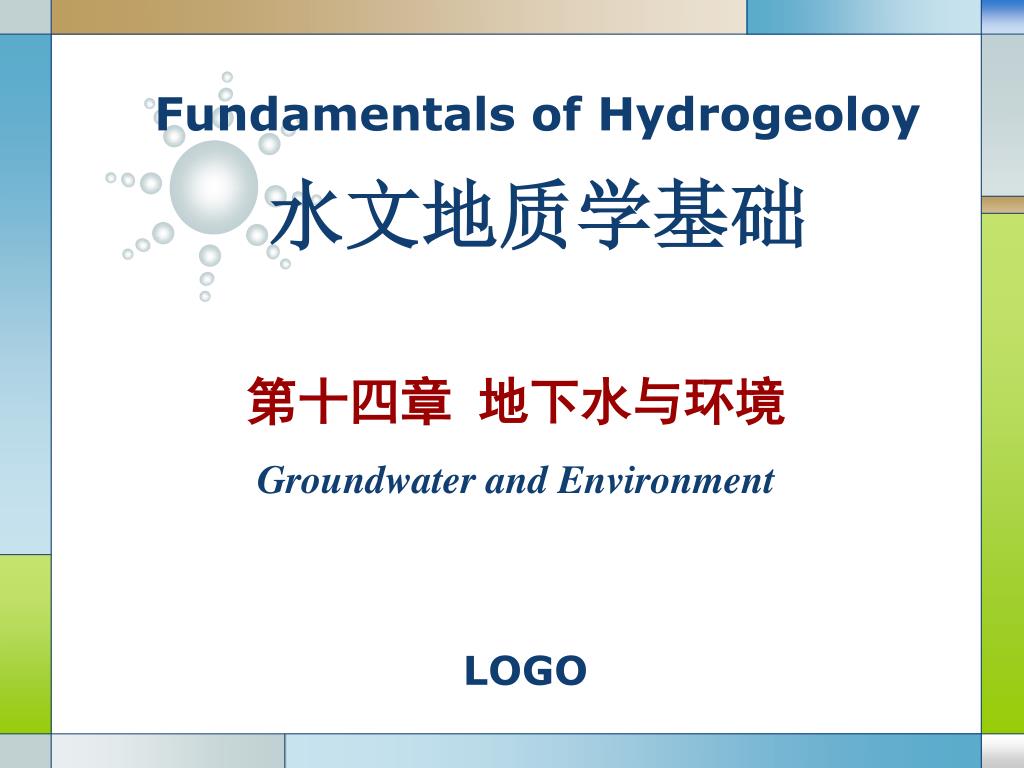 Fundamentals of Hydrogeoloy

水文地质学基础

第十四章 地下水与环境

Groundwater and Environment

LOGO